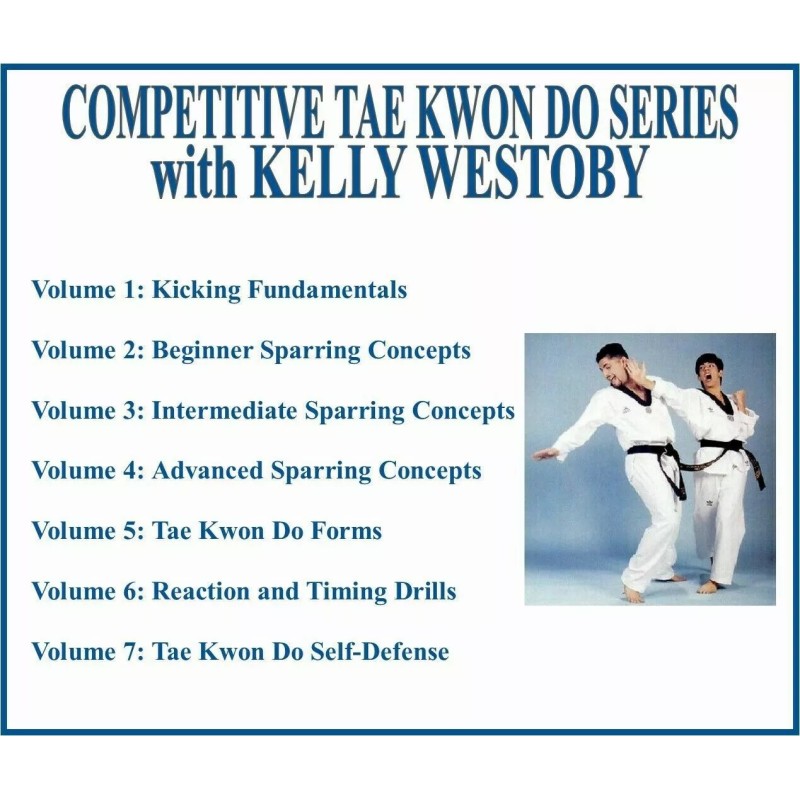 COMPETITIVE TAE KWON DO SERIES with KELLY WESTOBY

Volume 1: Kicking Fundamentals

Volume 2: Beginner Sparring Concepts

Volume 3: Intermediate Sparring Concepts

Volume 4: Advanced Sparring Concepts

Volume 5: Tae Kwon Do Forms

Volume 6: Reaction and Timing Drills

Volume 7: Tae Kwon Do Self-Defense